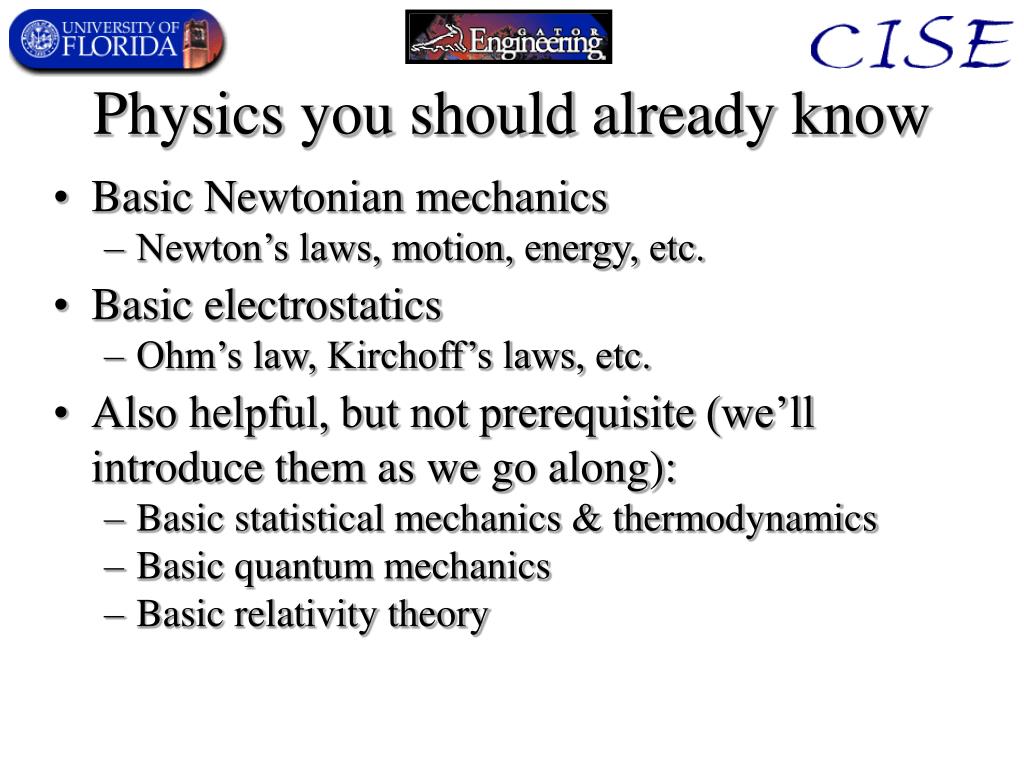 UNIVERSITY OF FLORIDA

GATOR Engineering

CISE

Physics you should already know

• Basic Newtonian mechanics
 – Newton’s laws, motion, energy, etc.
• Basic electrostatics
 – Ohm’s law, Kirchoff’s laws, etc.
• Also helpful, but not prerequisite (we’ll introduce them as we go along):
 – Basic statistical mechanics & thermodynamics
 – Basic quantum mechanics
 – Basic relativity theory